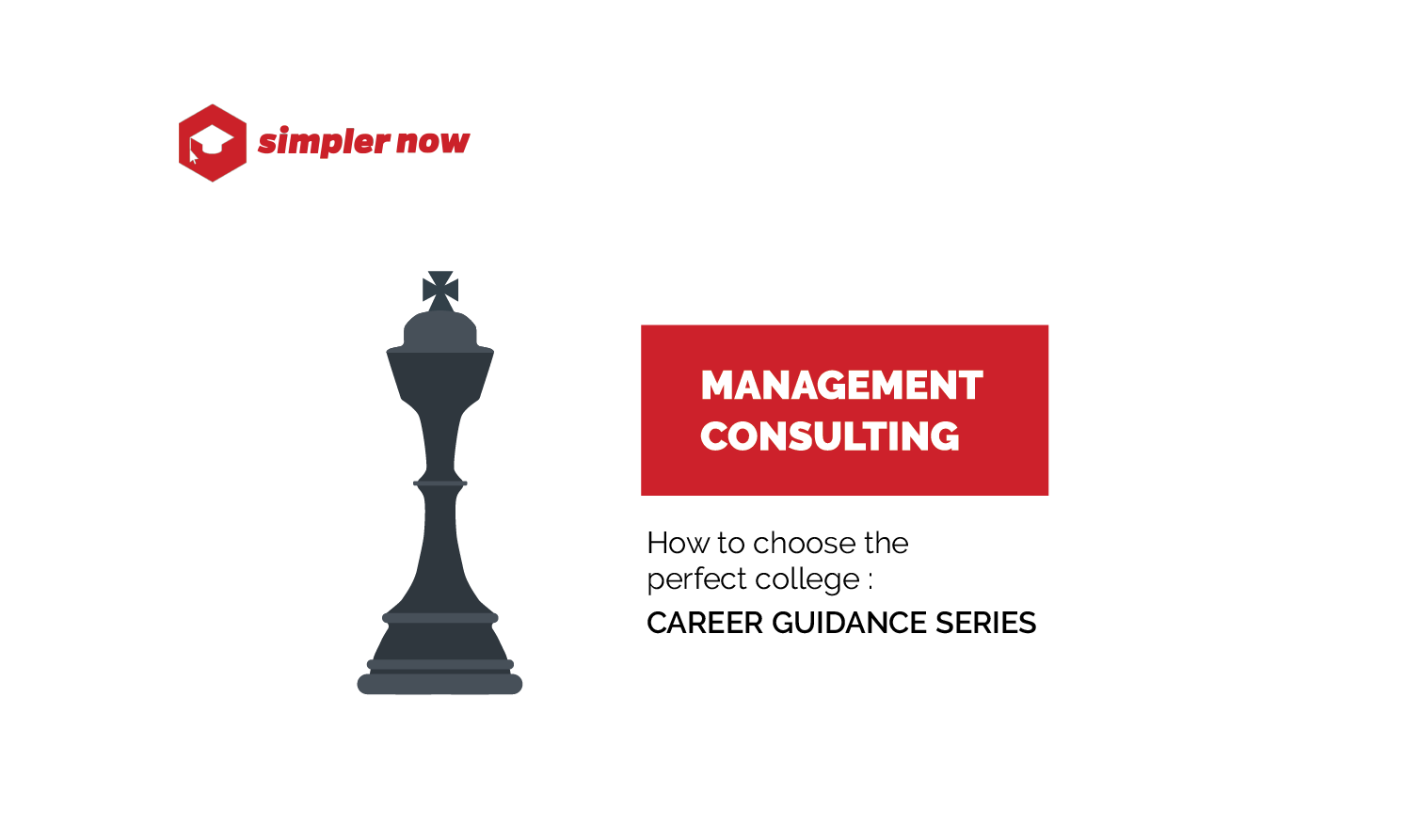 simpler now

MANAGEMENT CONSULTING

How to choose the perfect college :

CAREER GUIDANCE SERIES